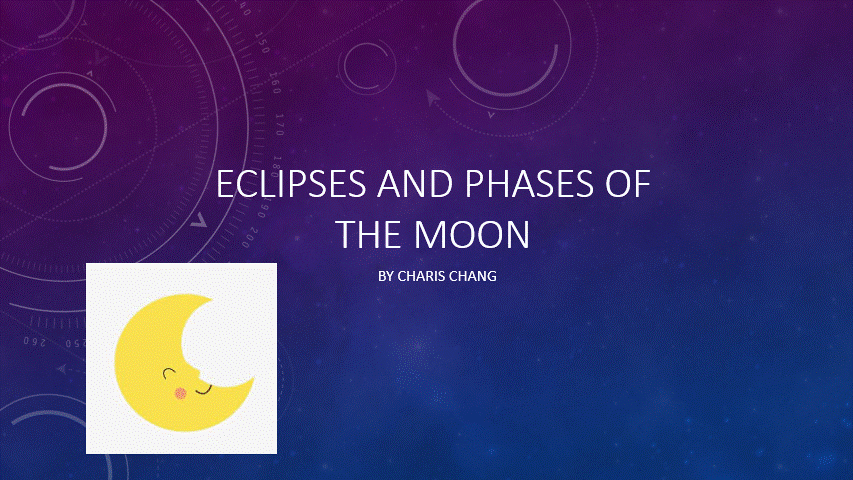 ECLIPSES AND PHASES OF THE MOON

BY CHARIS CHANG